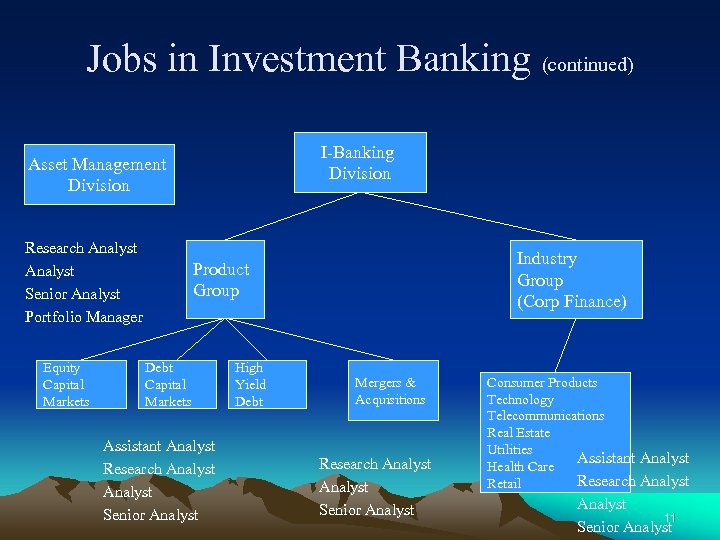 Jobs in Investment Banking (continued)

Asset Management Division

I-Banking Division

Research Analyst
Analyst
Senior Analyst
Portfolio Manager

Product Group

Industry Group (Corp Finance)

Equity Capital Markets

Debt Capital Markets

High Yield Debt

Mergers & Acquisitions

Consumer Products
Technology
Telecommunications
Real Estate
Utilities
Health Care
Retail

Assistant Analyst
Research Analyst
Analyst
Senior Analyst

Research Analyst
Analyst
Senior Analyst

Assistant Analyst
Research Analyst
Analyst
Senior Analyst

11